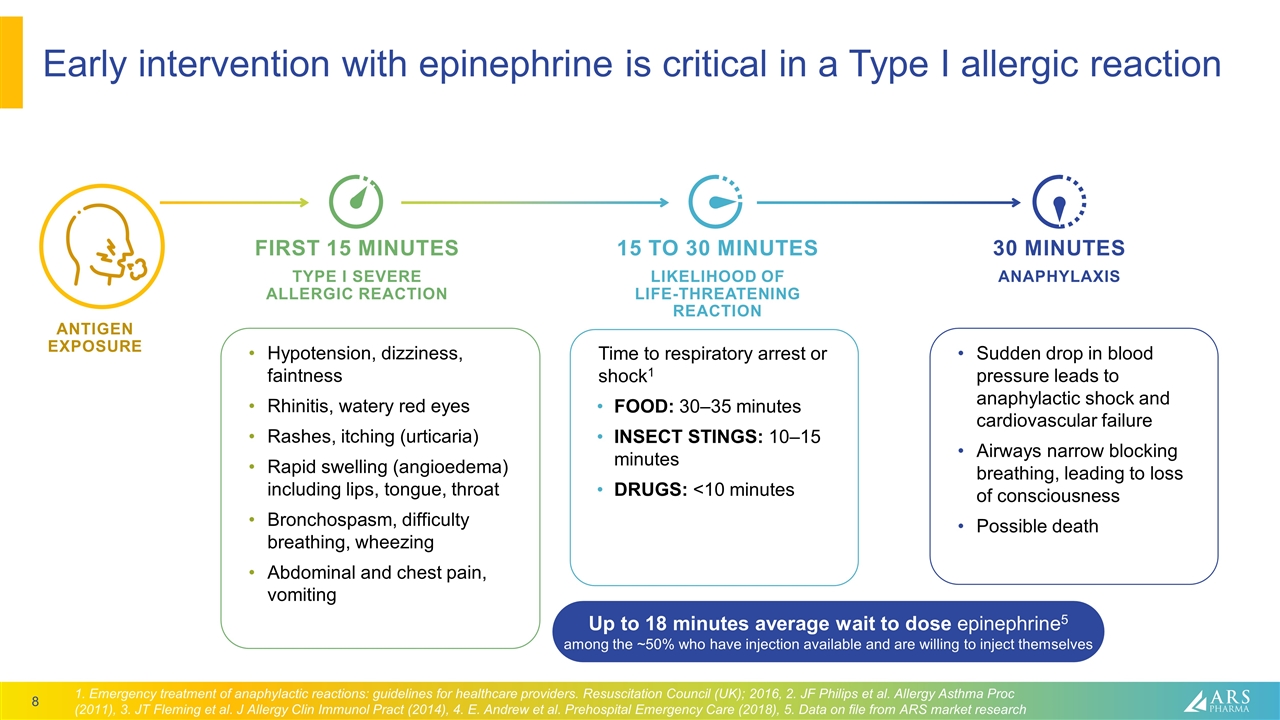 Early intervention with epinephrine is critical in a Type I allergic reaction

ANTIGEN EXPOSURE

FIRST 15 MINUTES
TYPE I SEVERE ALLERGIC REACTION

- Hypotension, dizziness, faintness
- Rhinitis, watery red eyes
- Rashes, itching (urticaria)
- Rapid swelling (angioedema) including lips, tongue, throat
- Bronchospasm, difficulty breathing, wheezing
- Abdominal and chest pain, vomiting

15 TO 30 MINUTES
LIKELIHOOD OF LIFE-THREATENING REACTION

Time to respiratory arrest or shock$^1$
- FOOD: 30–35 minutes
- INSECT STINGS: 10–15 minutes
- DRUGS: <10 minutes

30 MINUTES
ANAPHYLAXIS

- Sudden drop in blood pressure leads to anaphylactic shock and cardiovascular failure
- Airways narrow blocking breathing, leading to loss of consciousness
- Possible death

Up to 18 minutes average wait to dose epinephrine$^5$
among the ~50% who have injection available and are willing to inject themselves

8

1. Emergency treatment of anaphylactic reactions: guidelines for healthcare providers. Resuscitation Council (UK); 2016, 2. JF Philips et al. Allergy Asthma Proc (2011), 3. JT Fleming et al. J Allergy Clin Immunol Pract (2014), 4. E. Andrew et al. Prehospital Emergency Care (2018), 5. Data on file from ARS market research

ARS PHARMA